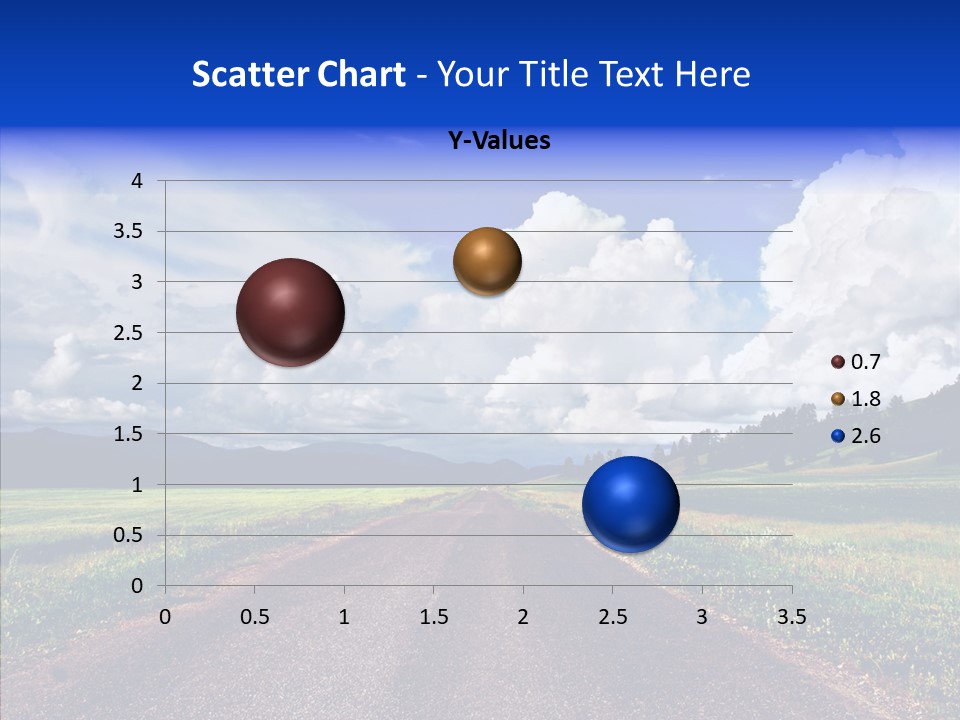 Scatter Chart - Your Title Text Here

Y-Values

4
3.5
3
2.5
2
1.5
1
0.5
0

0 0.5 1 1.5 2 2.5 3 3.5

0.7
1.8
2.6